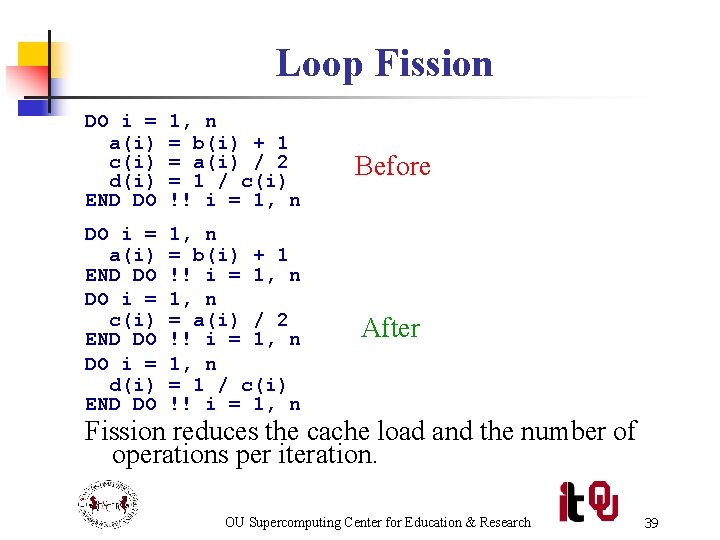 Loop Fission

DO i = 1, n
  a(i) = b(i) + 1
  c(i) = a(i) / 2
  d(i) = 1 / c(i)
END DO !! i = 1, n

Before

DO i = 1, n
  a(i) = b(i) + 1
END DO !! i = 1, n
DO i = 1, n
  c(i) = a(i) / 2
END DO !! i = 1, n
DO i = 1, n
  d(i) = 1 / c(i)
END DO !! i = 1, n

After

Fission reduces the cache load and the number of operations per iteration.

OU Supercomputing Center for Education & Research

it OU

39